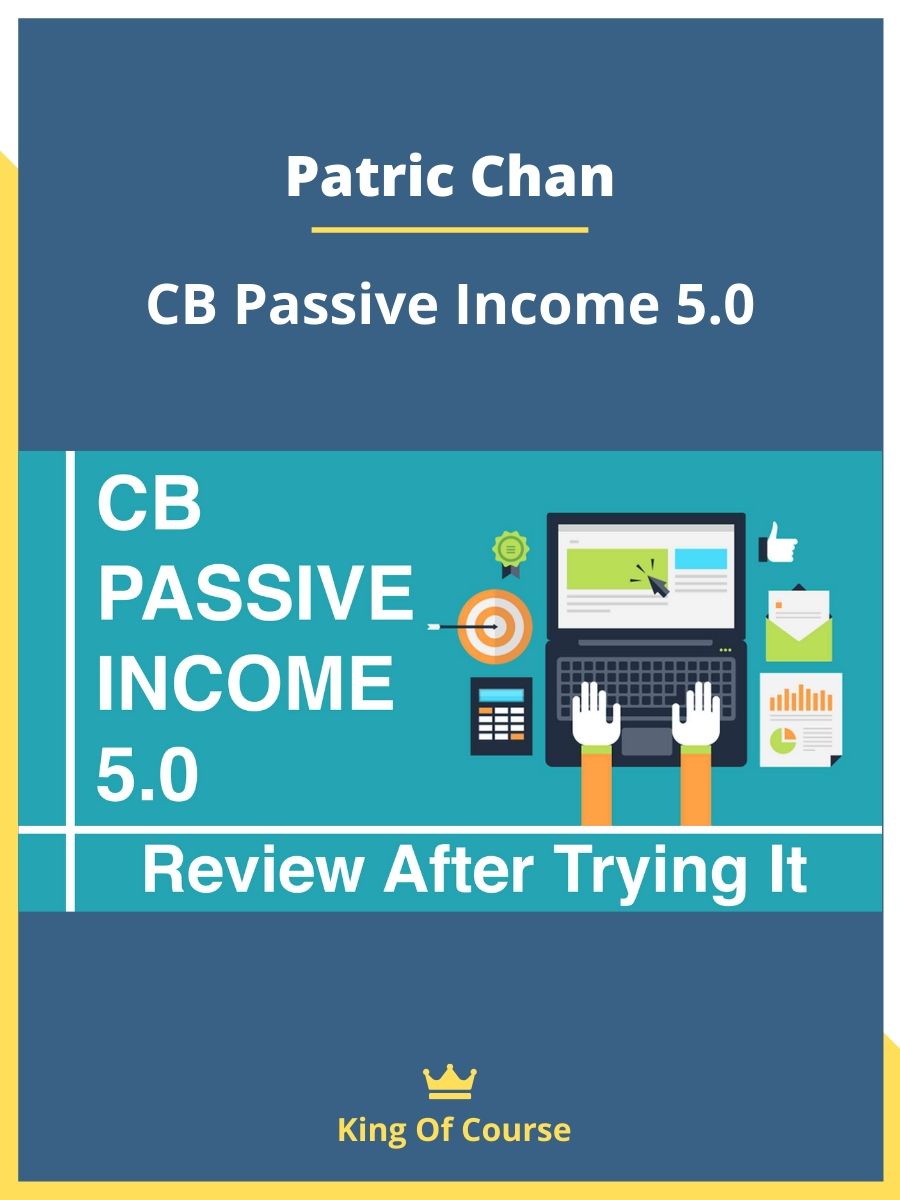 Patric Chan

CB Passive Income 5.0

CB PASSIVE INCOME 5.0

Review After Trying It

King Of Course